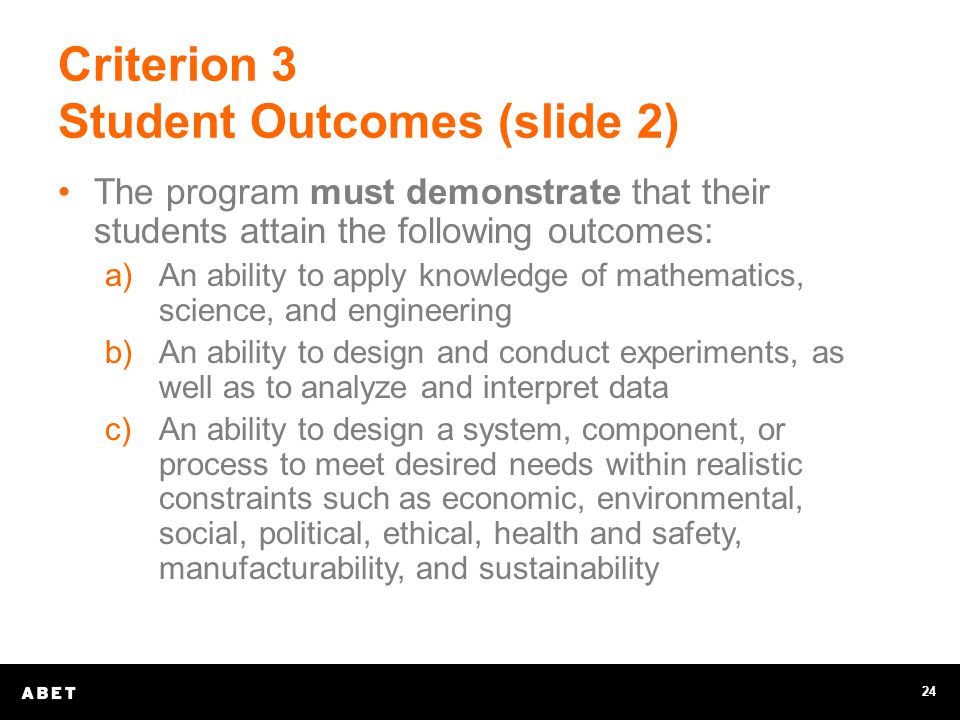 Criterion 3
Student Outcomes (slide 2)

• The program must demonstrate that their students attain the following outcomes:

a) An ability to apply knowledge of mathematics, science, and engineering

b) An ability to design and conduct experiments, as well as to analyze and interpret data

c) An ability to design a system, component, or process to meet desired needs within realistic constraints such as economic, environmental, social, political, ethical, health and safety, manufacturability, and sustainability

ABET

24